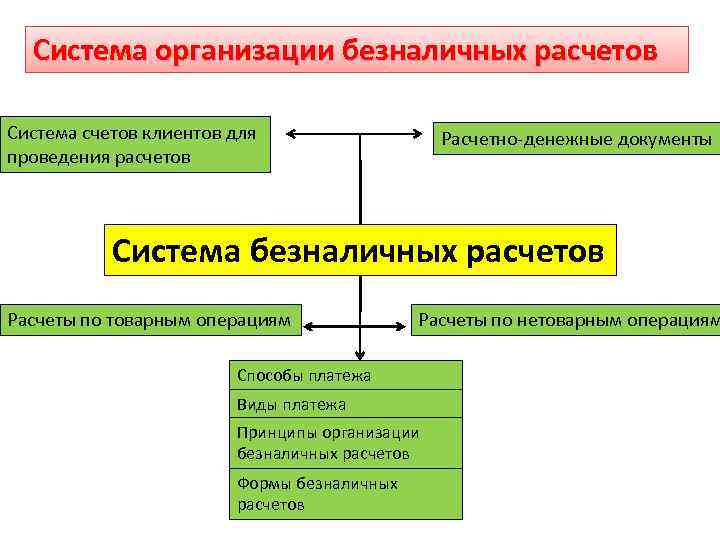 Система организации безналичных расчетов

Система счетов клиентов для проведения расчетов

Расчетно-денежные документы

Система безналичных расчетов

Расчеты по товарным операциям

Расчеты по нетоварным операциям

Способы платежа

Виды платежа

Принципы организации безналичных расчетов

Формы безналичных расчетов